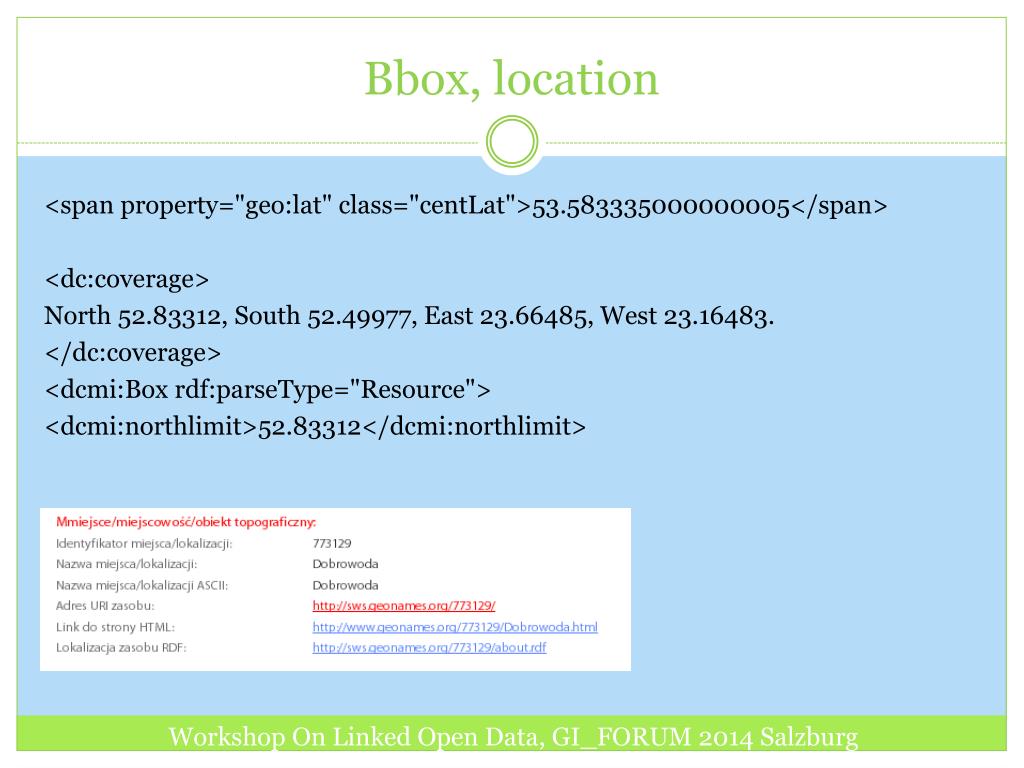 Bbox, location

<span property="geo:lat" class="centLat">53.583335000000005</span>

<dc:coverage>
North 52.83312, South 52.49977, East 23.66485, West 23.16483.
</dc:coverage>
<dcmi:Box rdf:parseType="Resource">
<dcmi:northlimit>52.83312</dcmi:northlimit>

Mmiejsce/miejscowość/obiekt topograficzny:

| | |
|---|---|
| Identyfikator miejsca/lokalizacji: | 773129 |
| Nazwa miejsca/lokalizacji: | Dobrowoda |
| Nazwa miejsca/lokalizacji ASCII: | Dobrowoda |
| Adres URI zasobu: | http://sws.geonames.org/773129/ |
| Link do strony HTML: | http://www.geonames.org/773129/Dobrowoda.html |
| Lokalizacja zasobu RDF: | http://sws.geonames.org/773129/about.rdf |

Workshop On Linked Open Data, GI_FORUM 2014 Salzburg